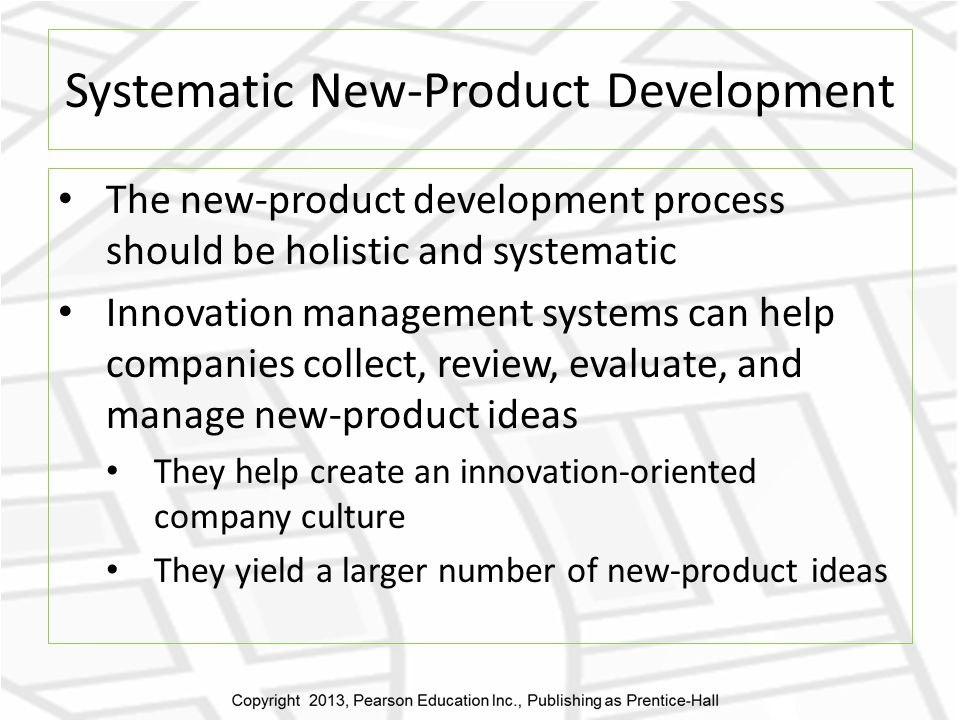 Systematic New-Product Development

• The new-product development process should be holistic and systematic
• Innovation management systems can help companies collect, review, evaluate, and manage new-product ideas
  • They help create an innovation-oriented company culture
  • They yield a larger number of new-product ideas

Copyright 2013, Pearson Education Inc., Publishing as Prentice-Hall